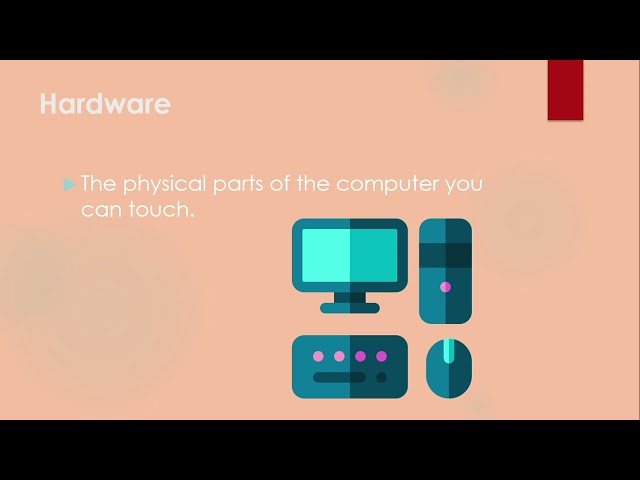 Hardware

The physical parts of the computer you can touch.